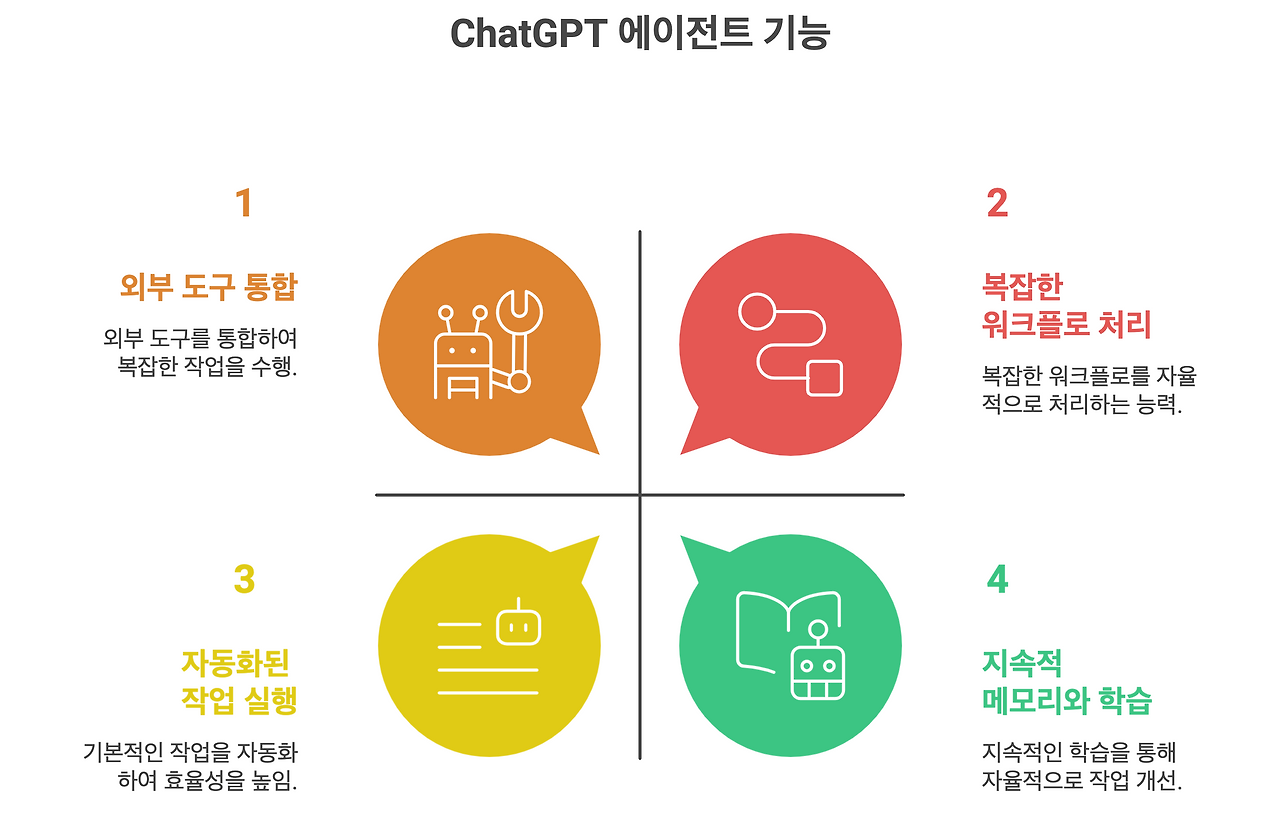 ChatGPT 에이전트 기능

1

외부 도구 통합

외부 도구를 통합하여 복잡한 작업을 수행.

2

복잡한 워크플로 처리

복잡한 워크플로를 자율적으로 처리하는 능력.

3

자동화된 작업 실행

기본적인 작업을 자동화하여 효율성을 높임.

4

지속적 메모리와 학습

지속적인 학습을 통해 자율적으로 작업 개선.